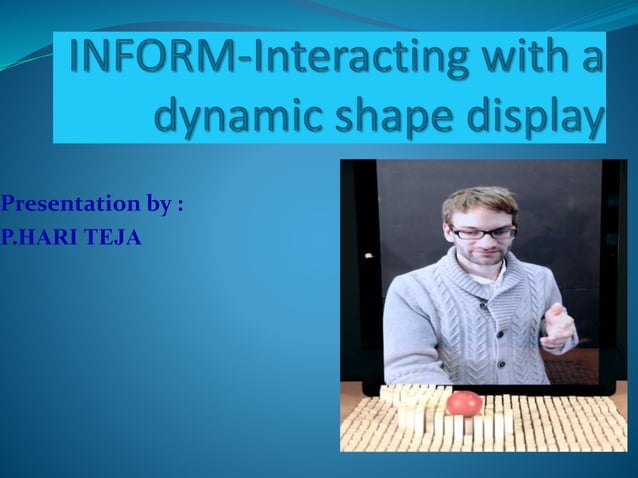 INFORM-Interacting with a dynamic shape display

Presentation by :
P.HARI TEJA